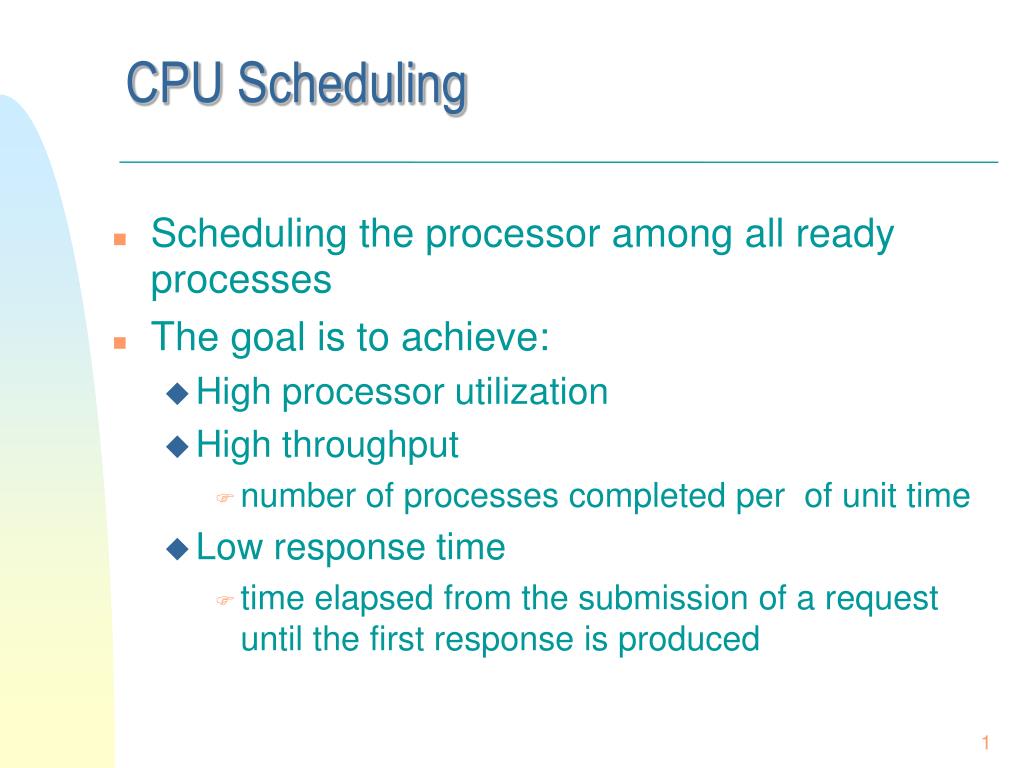 CPU Scheduling

Scheduling the processor among all ready processes

The goal is to achieve:

High processor utilization

High throughput

number of processes completed per of unit time

Low response time

time elapsed from the submission of a request until the first response is produced

1